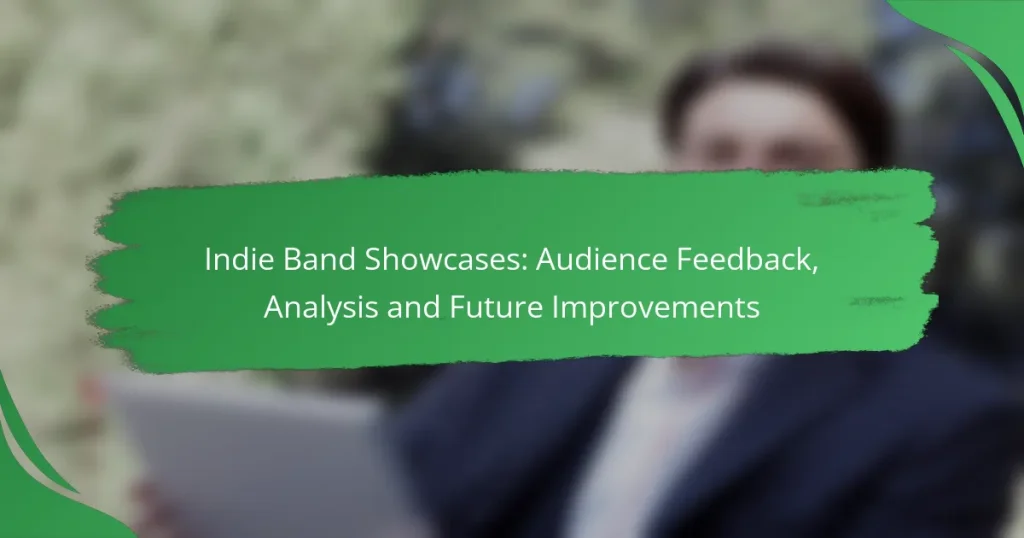 Indie Band Showcases: Audience Feedback, Analysis and Future Improvements